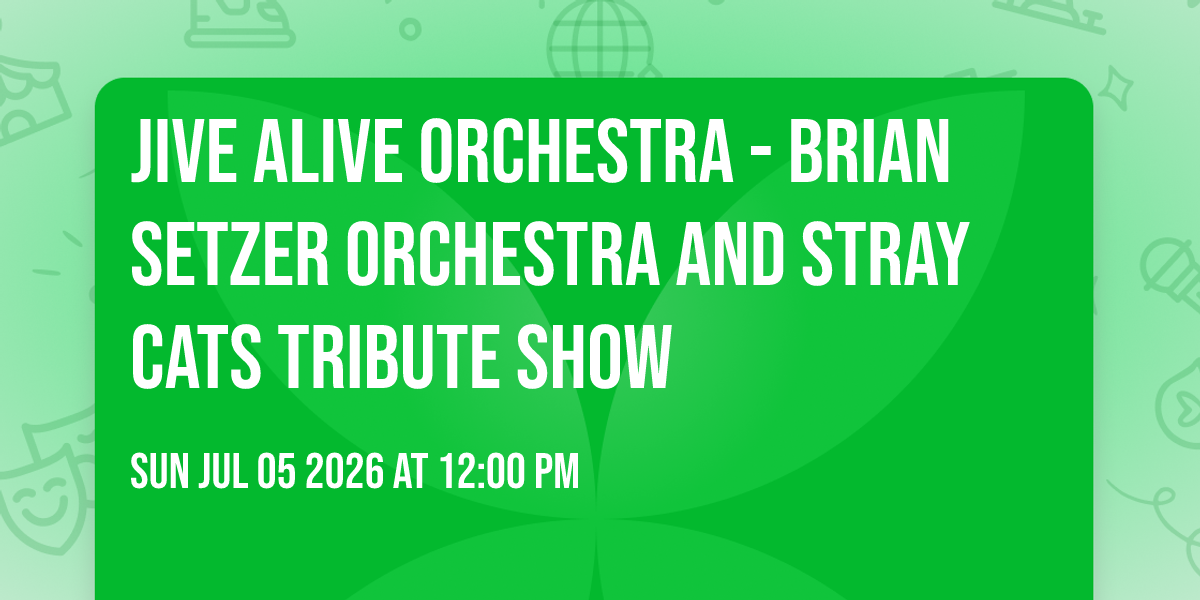 JIVE ALIVE ORCHESTRA - BRIAN SETZER ORCHESTRA AND STRAY CATS TRIBUTE SHOW

SUN JUL 05 2026 AT 12:00 PM